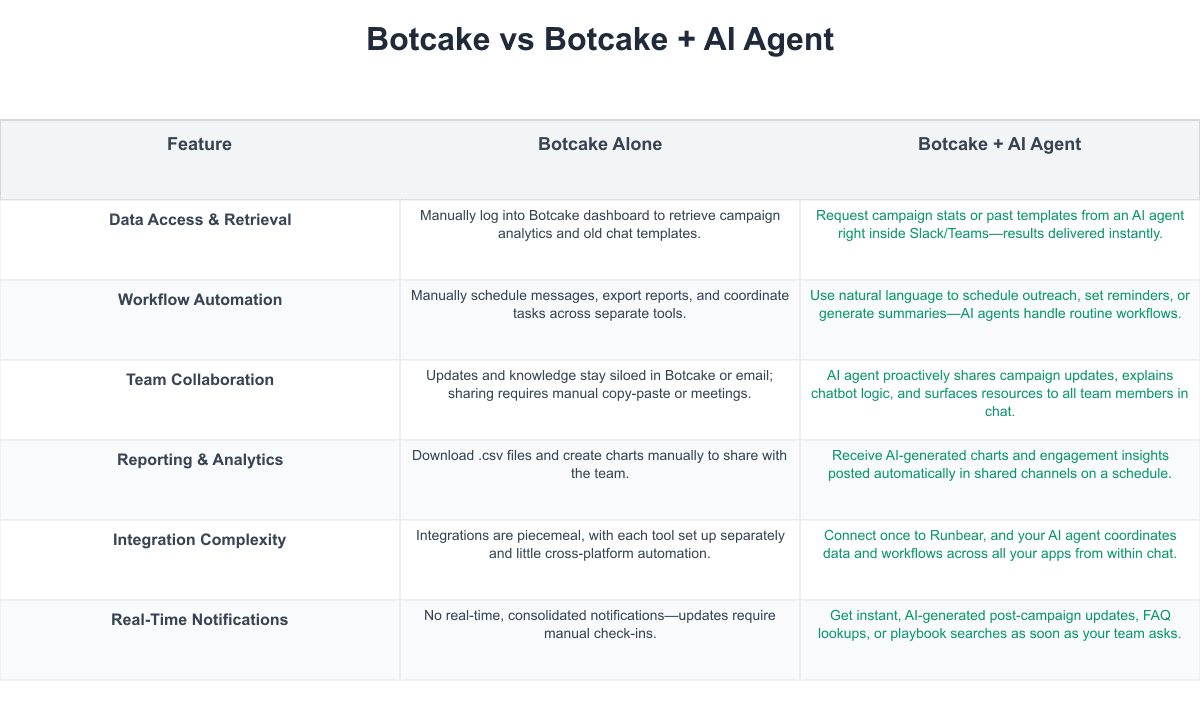 Botcake vs Botcake + AI Agent

| Feature | Botcake Alone | Botcake + AI Agent |
|---|---|---|
| Data Access & Retrieval | Manually log into Botcake dashboard to retrieve campaign analytics and old chat templates. | Request campaign stats or past templates from an AI agent right inside Slack/Teams—results delivered instantly. |
| Workflow Automation | Manually schedule messages, export reports, and coordinate tasks across separate tools. | Use natural language to schedule outreach, set reminders, or generate summaries—AI agents handle routine workflows. |
| Team Collaboration | Updates and knowledge stay siloed in Botcake or email; sharing requires manual copy-paste or meetings. | AI agent proactively shares campaign updates, explains chatbot logic, and surfaces resources to all team members in chat. |
| Reporting & Analytics | Download .csv files and create charts manually to share with the team. | Receive AI-generated charts and engagement insights posted automatically in shared channels on a schedule. |
| Integration Complexity | Integrations are piecemeal, with each tool set up separately and little cross-platform automation. | Connect once to Runbear, and your AI agent coordinates data and workflows across all your apps from within chat. |
| Real-Time Notifications | No real-time, consolidated notifications—updates require manual check-ins. | Get instant, AI-generated post-campaign updates, FAQ lookups, or playbook searches as soon as your team asks. |